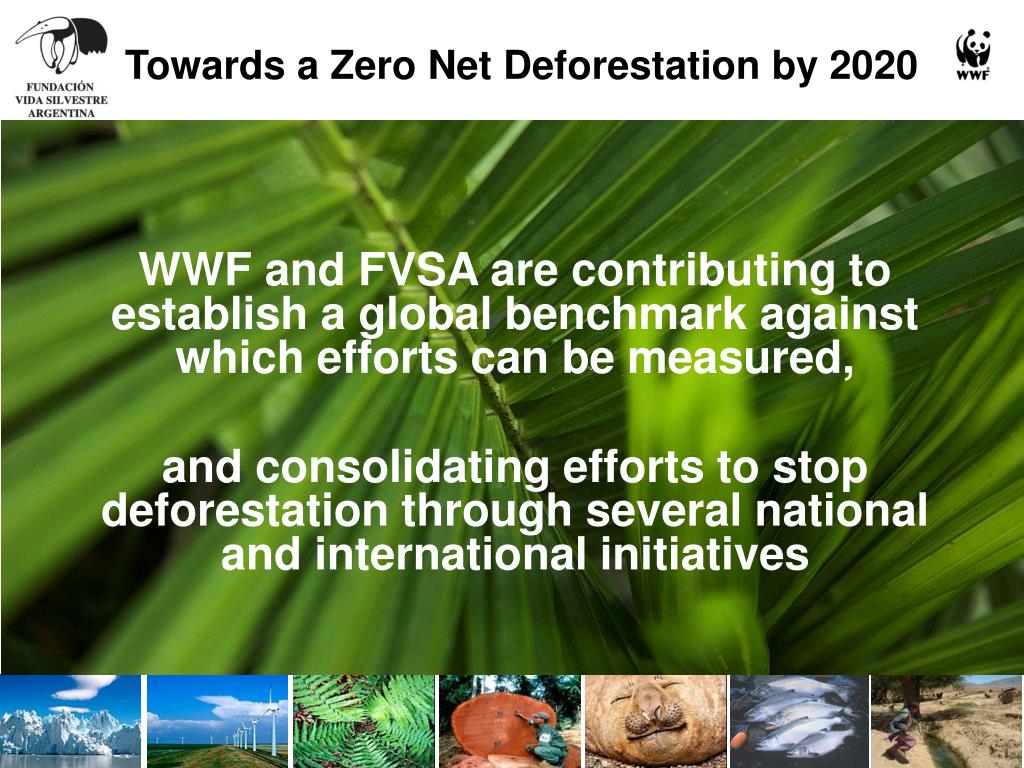 FUNDACIÓN VIDA SILVESTRE ARGENTINA

Towards a Zero Net Deforestation by 2020

WWF

WWF and FVSA are contributing to establish a global benchmark against which efforts can be measured,

and consolidating efforts to stop deforestation through several national and international initiatives